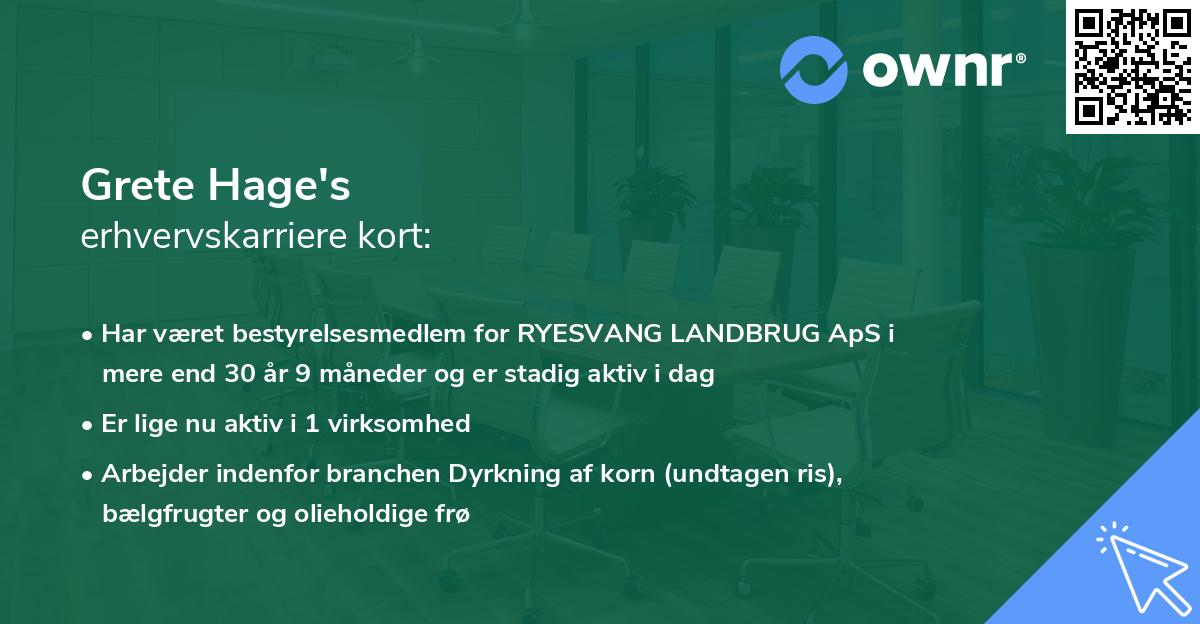 ownr®

Grete Hage's
erhvervskarriere kort:

• Har været bestyrelsesmedlem for RYESVANG LANDBRUG ApS i mere end 30 år 9 måneder og er stadig aktiv i dag

• Er lige nu aktiv i 1 virksomhed

• Arbejder indenfor branchen Dyrkning af korn (undtagen ris), bælgfrugter og olieholdige frø